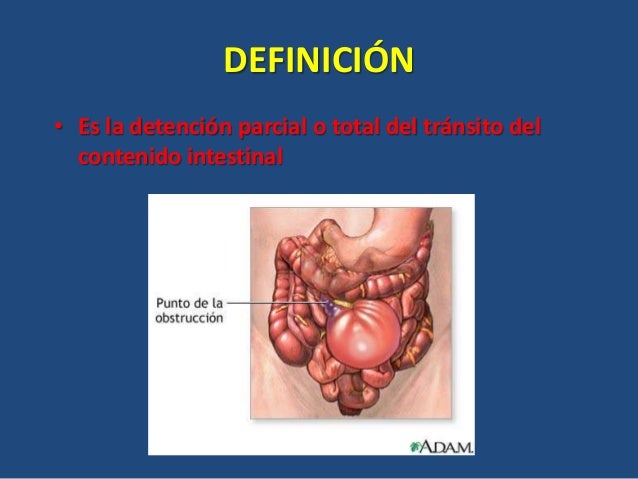 DEFINICIÓN

• Es la detención parcial o total del tránsito del contenido intestinal

Punto de la obstrucción

A.D.A.M.